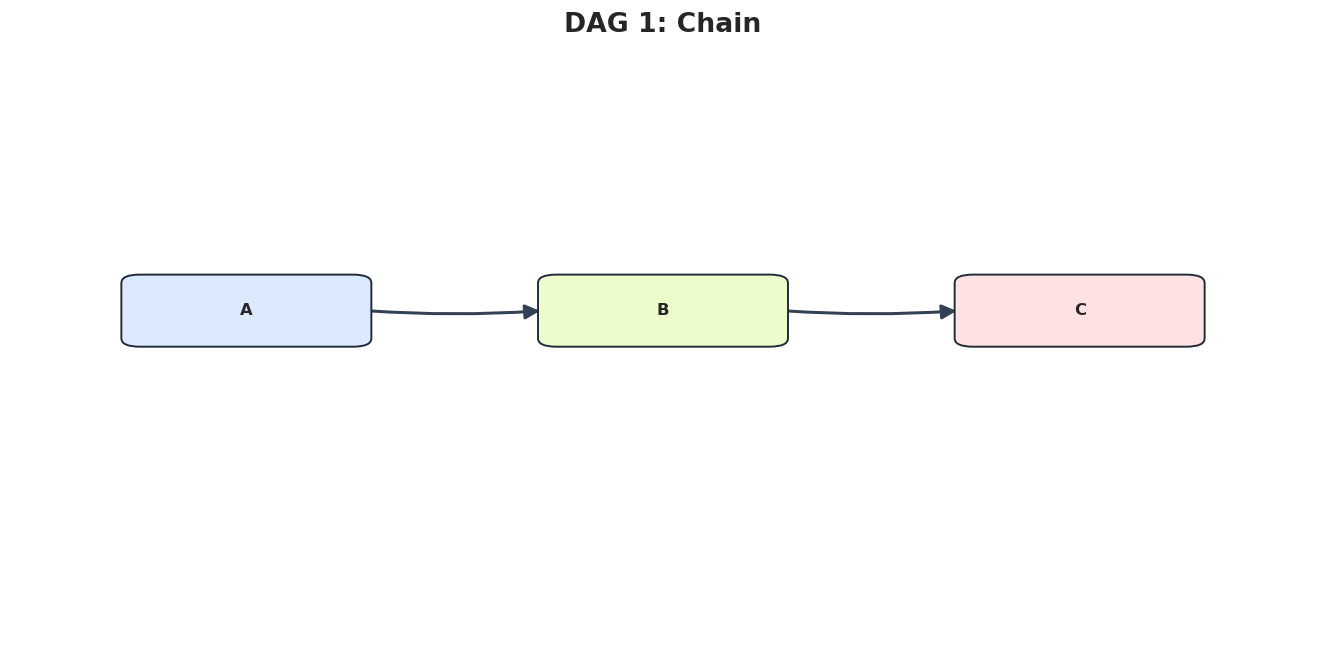 DAG 1: Chain

A

B

C